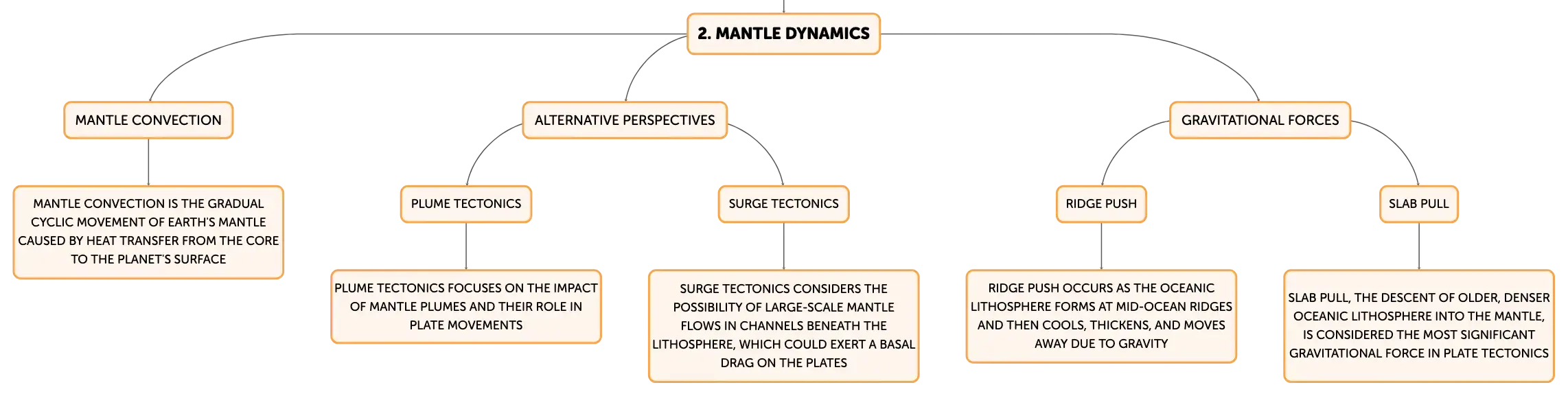 2. MANTLE DYNAMICS

MANTLE CONVECTION

MANTLE CONVECTION IS THE GRADUAL CYCLIC MOVEMENT OF EARTH'S MANTLE CAUSED BY HEAT TRANSFER FROM THE CORE TO THE PLANET'S SURFACE

ALTERNATIVE PERSPECTIVES

PLUME TECTONICS

PLUME TECTONICS FOCUSES ON THE IMPACT OF MANTLE PLUMES AND THEIR ROLE IN PLATE MOVEMENTS

SURGE TECTONICS

SURGE TECTONICS CONSIDERS THE POSSIBILITY OF LARGE-SCALE MANTLE FLOWS IN CHANNELS BENEATH THE LITHOSPHERE, WHICH COULD EXERT A BASAL DRAG ON THE PLATES

GRAVITATIONAL FORCES

RIDGE PUSH

RIDGE PUSH OCCURS AS THE OCEANIC LITHOSPHERE FORMS AT MID-OCEAN RIDGES AND THEN COOLS, THICKENS, AND MOVES AWAY DUE TO GRAVITY

SLAB PULL

SLAB PULL, THE DESCENT OF OLDER, DENSER OCEANIC LITHOSPHERE INTO THE MANTLE, IS CONSIDERED THE MOST SIGNIFICANT GRAVITATIONAL FORCE IN PLATE TECTONICS